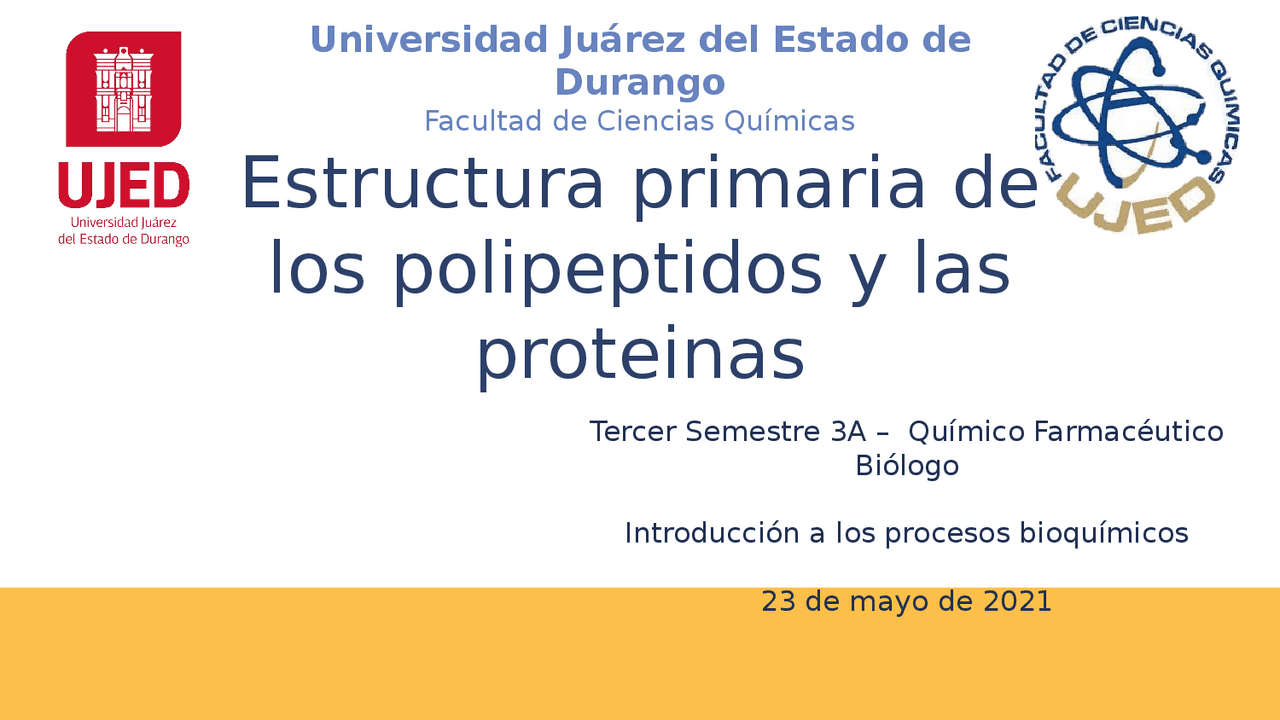 UJED
Universidad Juárez del Estado de Durango

Universidad Juárez del Estado de Durango
Facultad de Ciencias Químicas

FACULTAD DE CIENCIAS QUIMICAS
UJED

Estructura primaria de los polipeptidos y las proteinas

Tercer Semestre 3A – Químico Farmacéutico Biólogo

Introducción a los procesos bioquímicos

23 de mayo de 2021